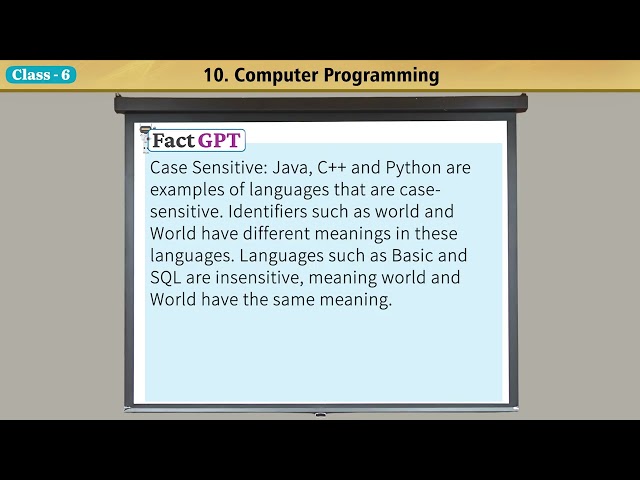 Class - 6

10. Computer Programming

Fact GPT

Case Sensitive: Java, C++ and Python are examples of languages that are case-sensitive. Identifiers such as world and World have different meanings in these languages. Languages such as Basic and SQL are insensitive, meaning world and World have the same meaning.